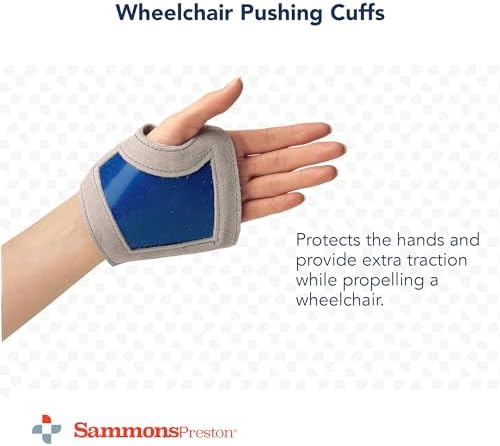 Wheelchair Pushing Cuffs

Protects the hands and provide extra traction while propelling a wheelchair.

SammonsPreston®